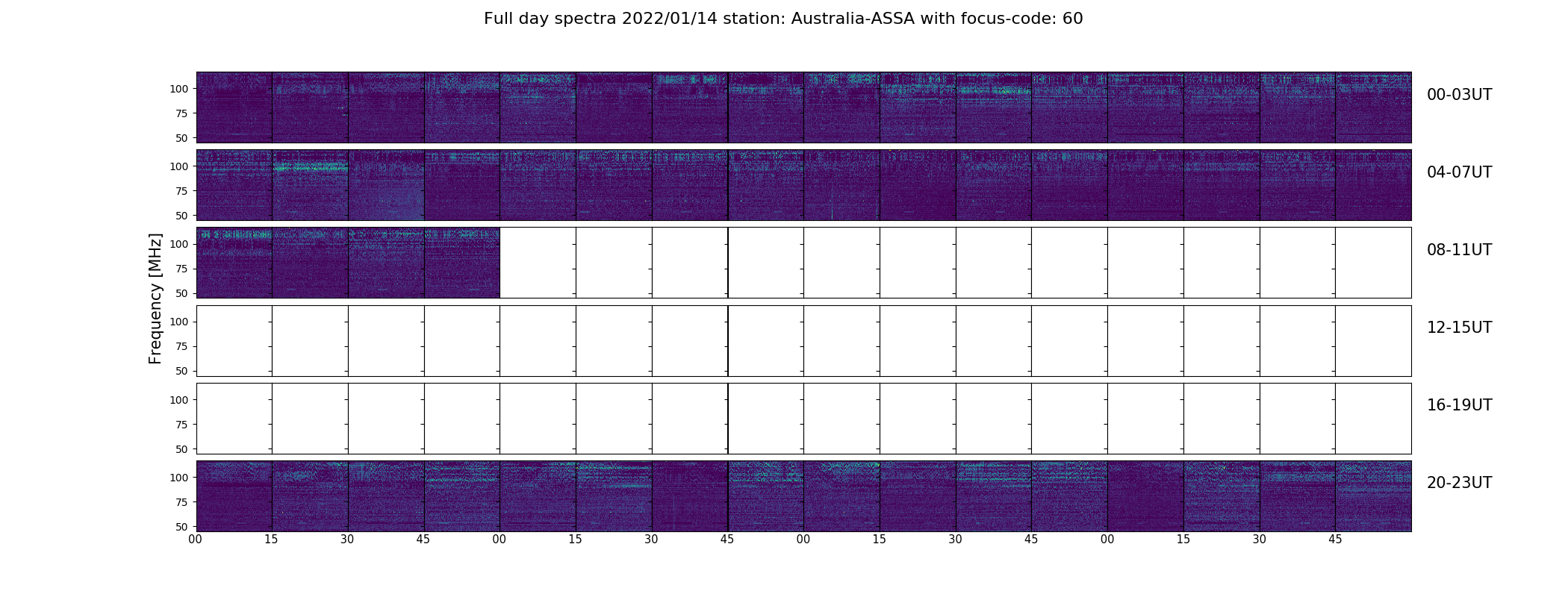 Full day spectra 2022/01/14 station: Australia-ASSA with focus-code: 60

Frequency [MHz]

100
75
50
00-03UT

100
75
50
04-07UT

100
75
50
08-11UT

100
75
50
12-15UT

100
75
50
16-19UT

100
75
50
20-23UT

00 15 30 45 00 15 30 45 00 15 30 45 00 15 30 45